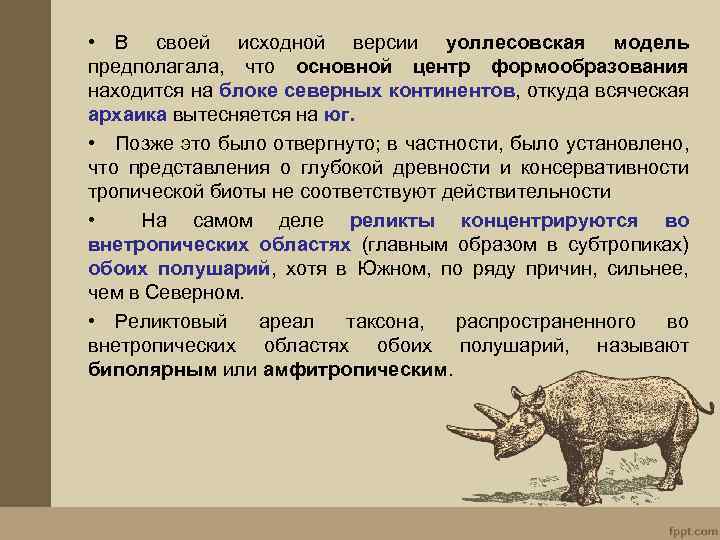 • В своей исходной версии уоллесовская модель предполагала, что основной центр формообразования находится на блоке северных континентов, откуда всяческая архаика вытесняется на юг.

• Позже это было отвергнуто; в частности, было установлено, что представления о глубокой древности и консервативности тропической биоты не соответствуют действительности

• На самом деле реликты концентрируются во внетропических областях (главным образом в субтропиках) обоих полушарий, хотя в Южном, по ряду причин, сильнее, чем в Северном.

• Реликтовый ареал таксона, распространенного во внетропических областях обоих полушарий, называют биполярным или амфитропическим.

fppt.com